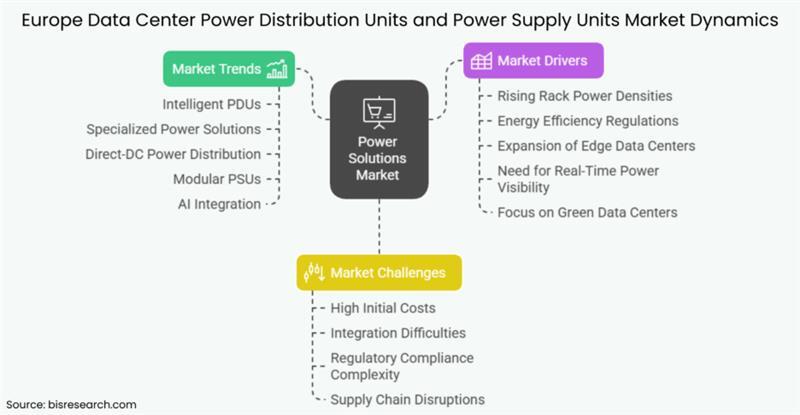 Europe Data Center Power Distribution Units and Power Supply Units Market Dynamics

Market Trends

Intelligent PDUs

Specialized Power Solutions

Direct-DC Power Distribution

Modular PSUs

AI Integration

Power Solutions Market

Market Drivers

Rising Rack Power Densities

Energy Efficiency Regulations

Expansion of Edge Data Centers

Need for Real-Time Power Visibility

Focus on Green Data Centers

Market Challenges

High Initial Costs

Integration Difficulties

Regulatory Compliance Complexity

Supply Chain Disruptions

Source: bisresearch.com